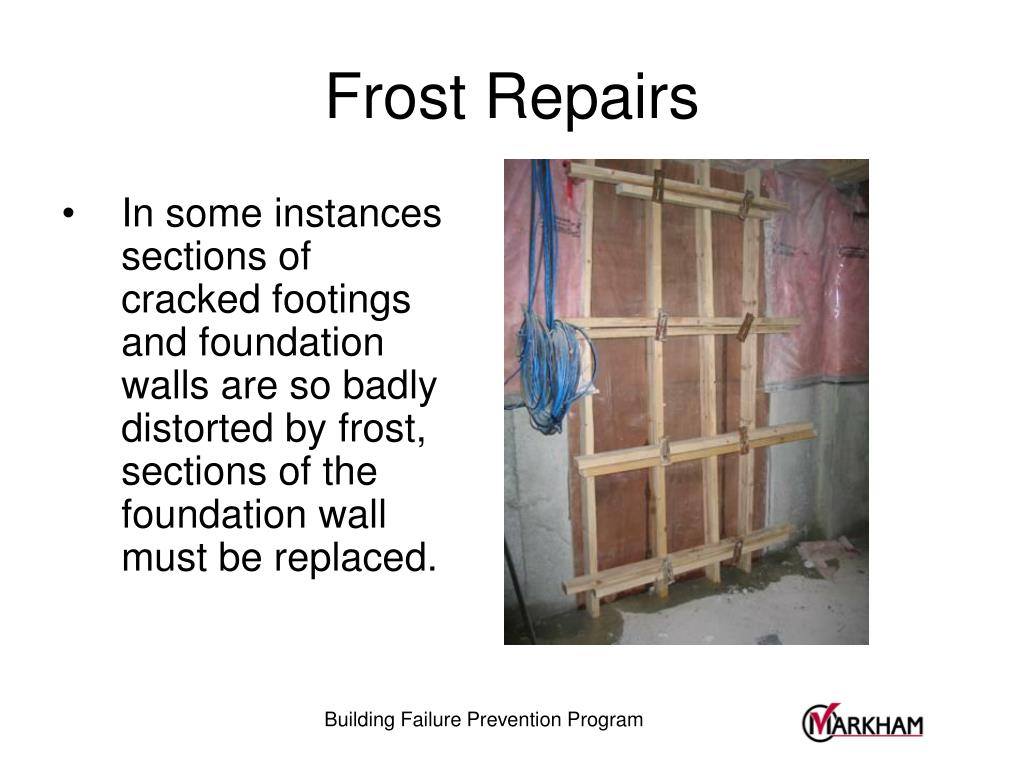 Frost Repairs

• In some instances sections of cracked footings and foundation walls are so badly distorted by frost, sections of the foundation wall must be replaced.

Building Failure Prevention Program

MARKHAM